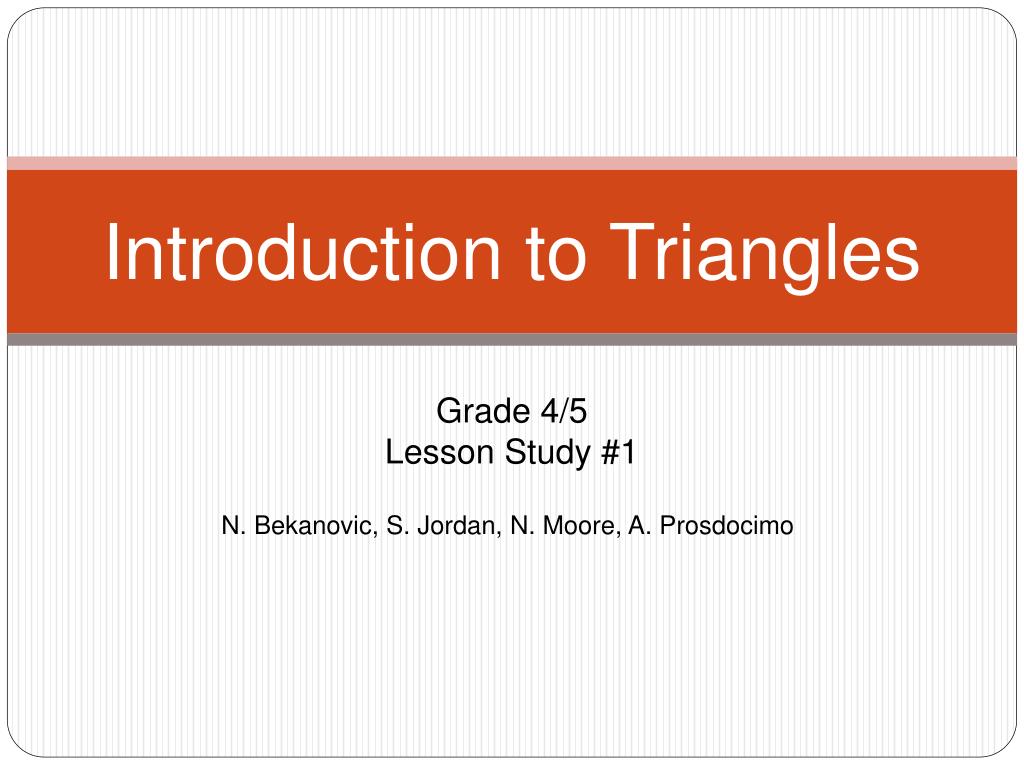 Introduction to Triangles

Grade 4/5
Lesson Study #1

N. Bekanovic, S. Jordan, N. Moore, A. Prosdocimo